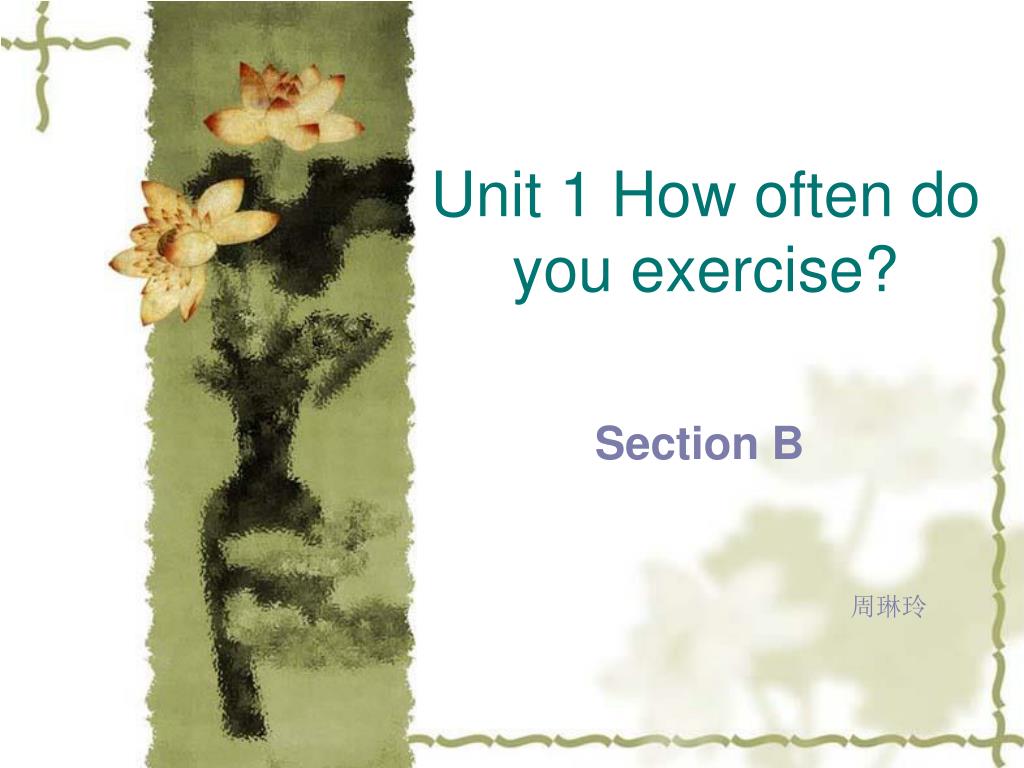 Unit 1 How often do you exercise?

Section B

周琳玲